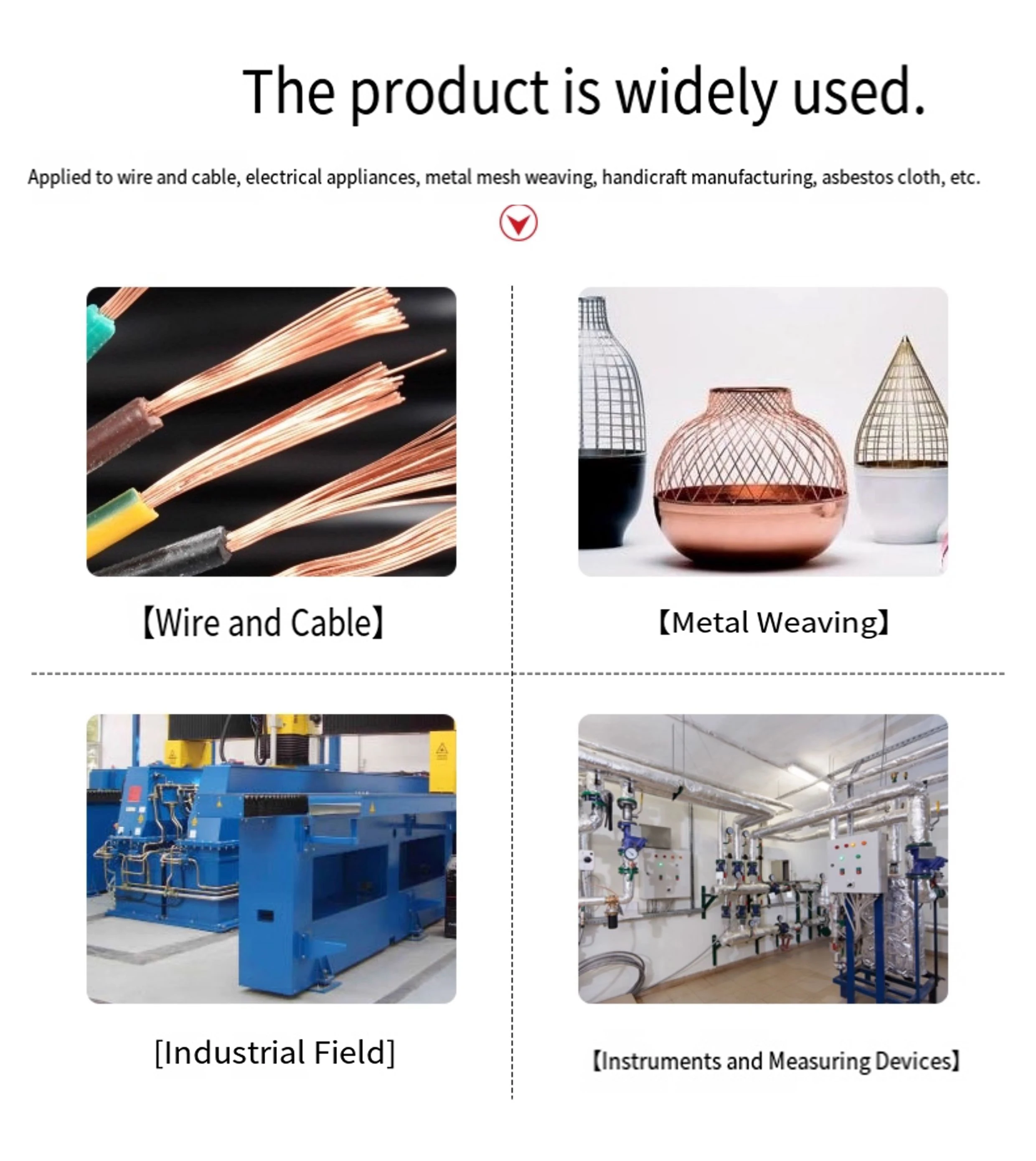 The product is widely used.

Applied to wire and cable, electrical appliances, metal mesh weaving, handicraft manufacturing, asbestos cloth, etc.

【Wire and Cable】

【Metal Weaving】

[Industrial Field]

【Instruments and Measuring Devices】